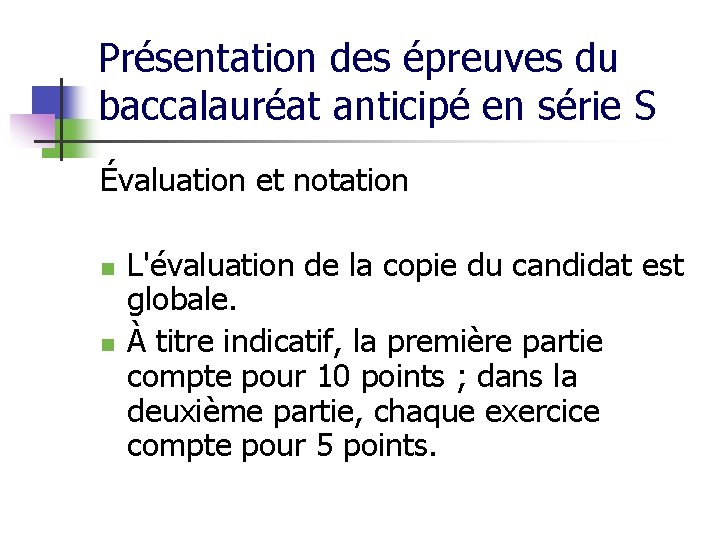 Présentation des épreuves du baccalauréat anticipé en série S

Évaluation et notation

- L'évaluation de la copie du candidat est globale.
- À titre indicatif, la première partie compte pour 10 points ; dans la deuxième partie, chaque exercice compte pour 5 points.